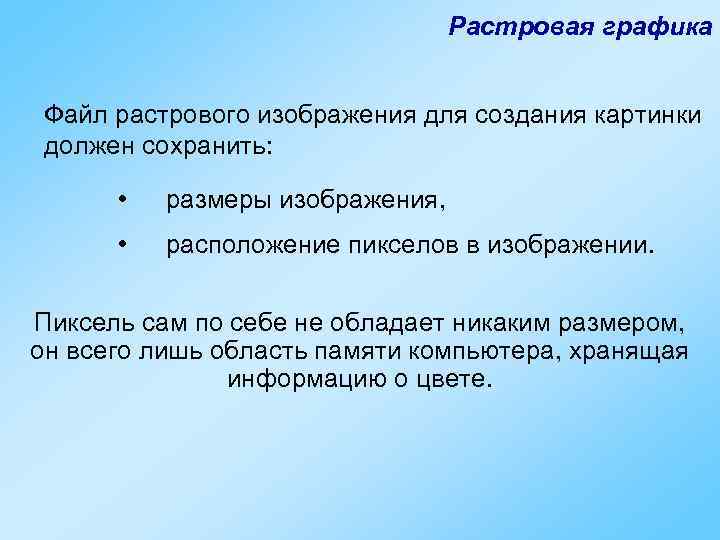 Растровая графика

Файл растрового изображения для создания картинки должен сохранить:

• размеры изображения,

• расположение пикселов в изображении.

Пиксель сам по себе не обладает никаким размером, он всего лишь область памяти компьютера, хранящая информацию о цвете.